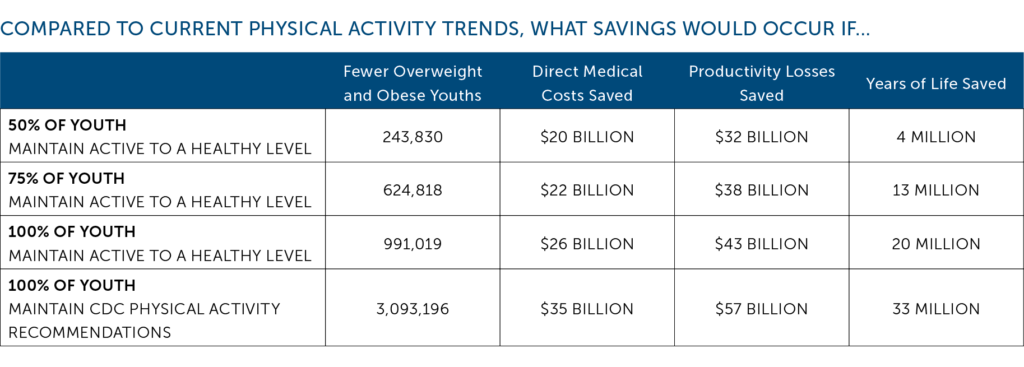 COMPARED TO CURRENT PHYSICAL ACTIVITY TRENDS, WHAT SAVINGS WOULD OCCUR IF...

| | Fewer Overweight and Obese Youths | Direct Medical Costs Saved | Productivity Losses Saved | Years of Life Saved |
|---|---|---|---|---|
| 50% OF YOUTH MAINTAIN ACTIVE TO A HEALTHY LEVEL | 243,830 | \$20 BILLION | \$32 BILLION | 4 MILLION |
| 75% OF YOUTH MAINTAIN ACTIVE TO A HEALTHY LEVEL | 624,818 | \$22 BILLION | \$38 BILLION | 13 MILLION |
| 100% OF YOUTH MAINTAIN ACTIVE TO A HEALTHY LEVEL | 991,019 | \$26 BILLION | \$43 BILLION | 20 MILLION |
| 100% OF YOUTH MAINTAIN CDC PHYSICAL ACTIVITY RECOMMENDATIONS | 3,093,196 | \$35 BILLION | \$57 BILLION | 33 MILLION |